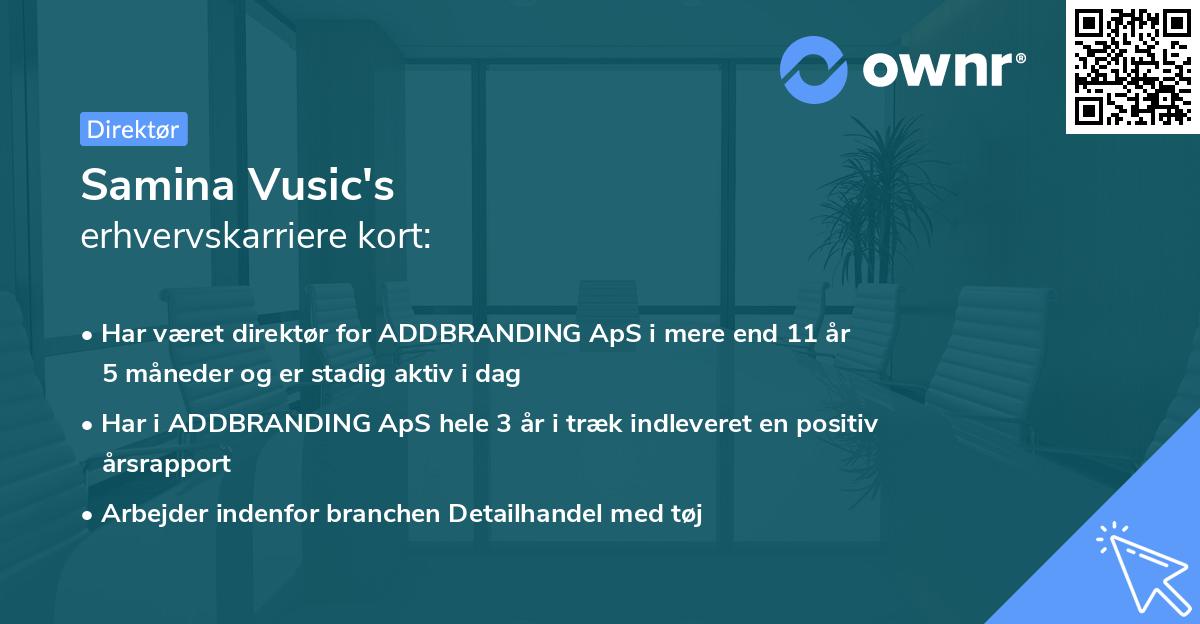 ownr®

Direktør

Samina Vusic's
erhvervskarriere kort:

• Har været direktør for ADDBRANDING ApS i mere end 11 år 5 måneder og er stadig aktiv i dag
• Har i ADDBRANDING ApS hele 3 år i træk indleveret en positiv årsrapport
• Arbejder indenfor branchen Detailhandel med tøj